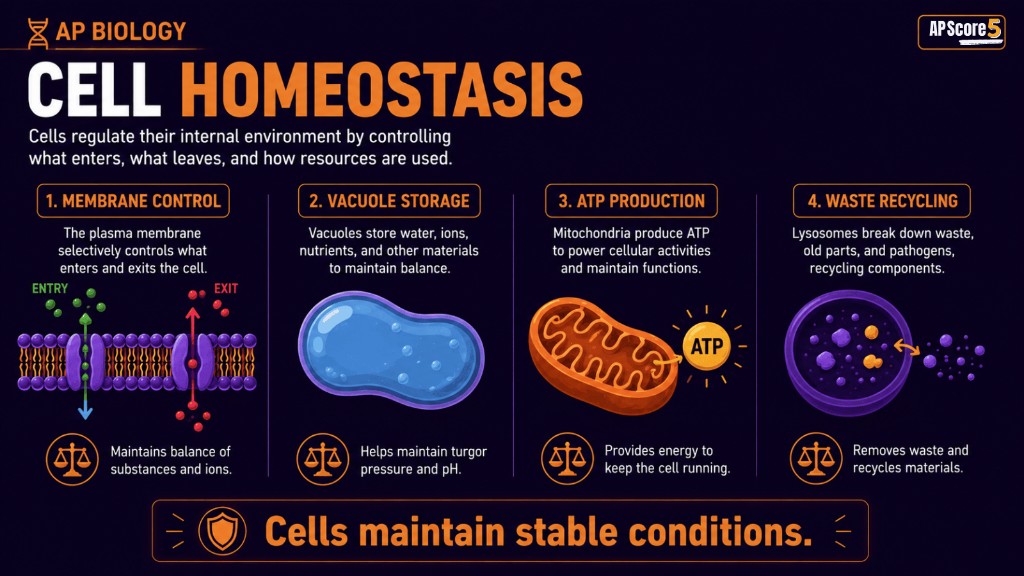 AP BIOLOGY

APScore5

CELL HOMEOSTASIS

Cells regulate their internal environment by controlling what enters, what leaves, and how resources are used.

1. MEMBRANE CONTROL

The plasma membrane selectively controls what enters and exits the cell.

ENTRY

EXIT

Maintains balance of substances and ions.

2. VACUOLE STORAGE

Vacuoles store water, ions, nutrients, and other materials to maintain balance.

Helps maintain turgor pressure and pH.

3. ATP PRODUCTION

Mitochondria produce ATP to power cellular activities and maintain functions.

ATP

Provides energy to keep the cell running.

4. WASTE RECYCLING

Lysosomes break down waste, old parts, and pathogens, recycling components.

Removes waste and recycles materials.

Cells maintain stable conditions.